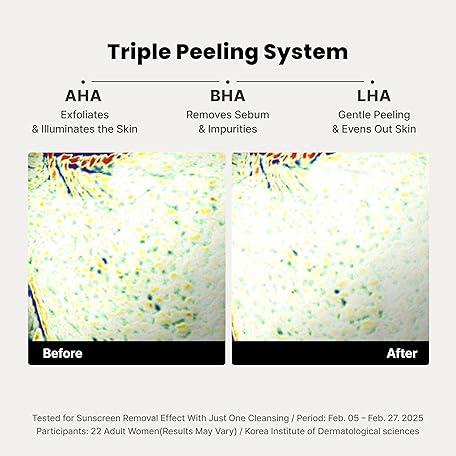 Triple Peeling System

AHA
Exfoliates
& Illuminates the Skin

BHA
Removes Sebum
& Impurities

LHA
Gentle Peeling
& Evens Out Skin

Before

After

Tested for Sunscreen Removal Effect With Just One Cleansing / Period: Feb. 05 – Feb. 27. 2025
Participants: 22 Adult Women(Results May Vary) / Korea Institute of Dermatological sciences